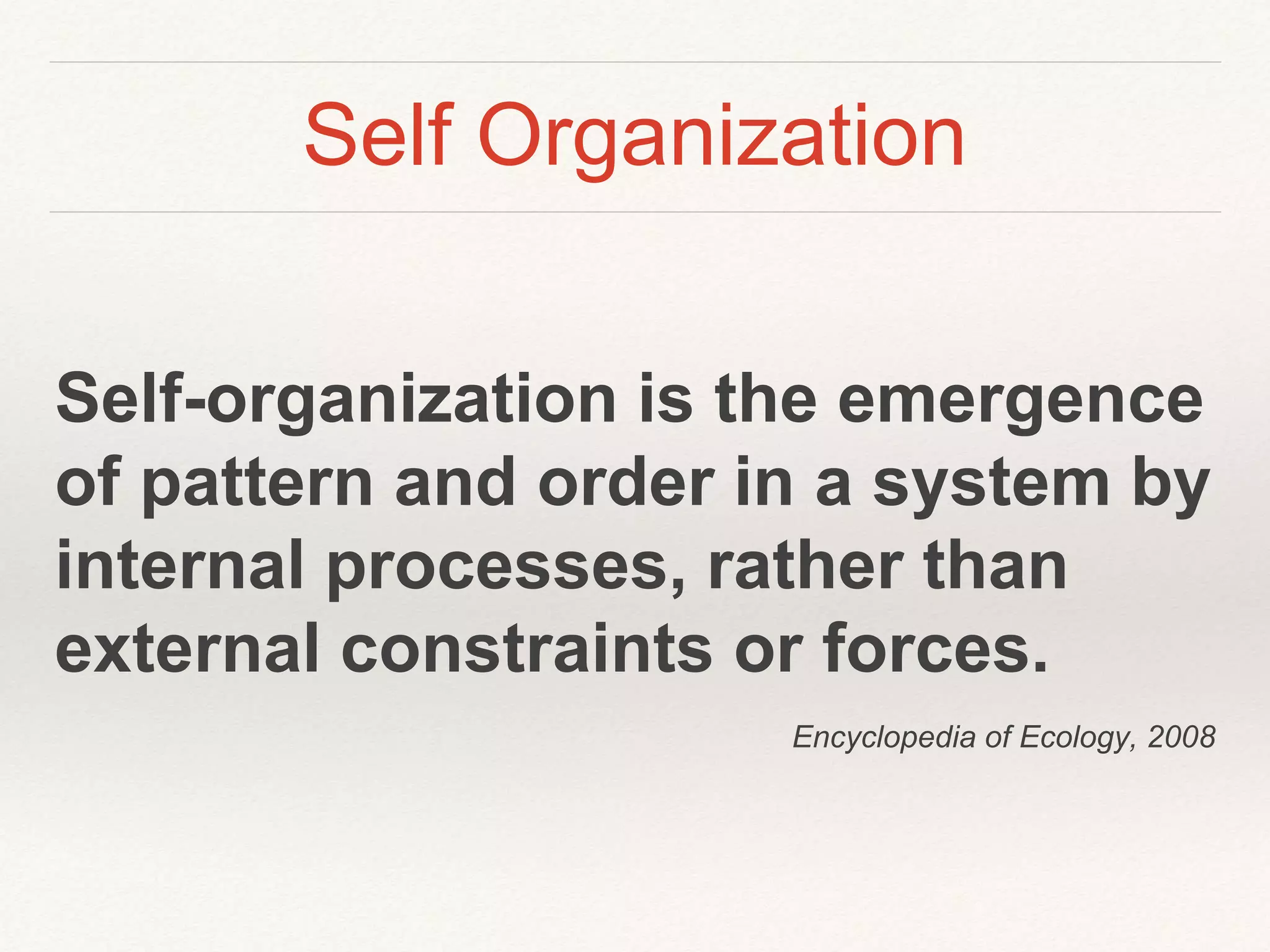 Self Organization

Self-organization is the emergence of pattern and order in a system by internal processes, rather than external constraints or forces.

Encyclopedia of Ecology, 2008